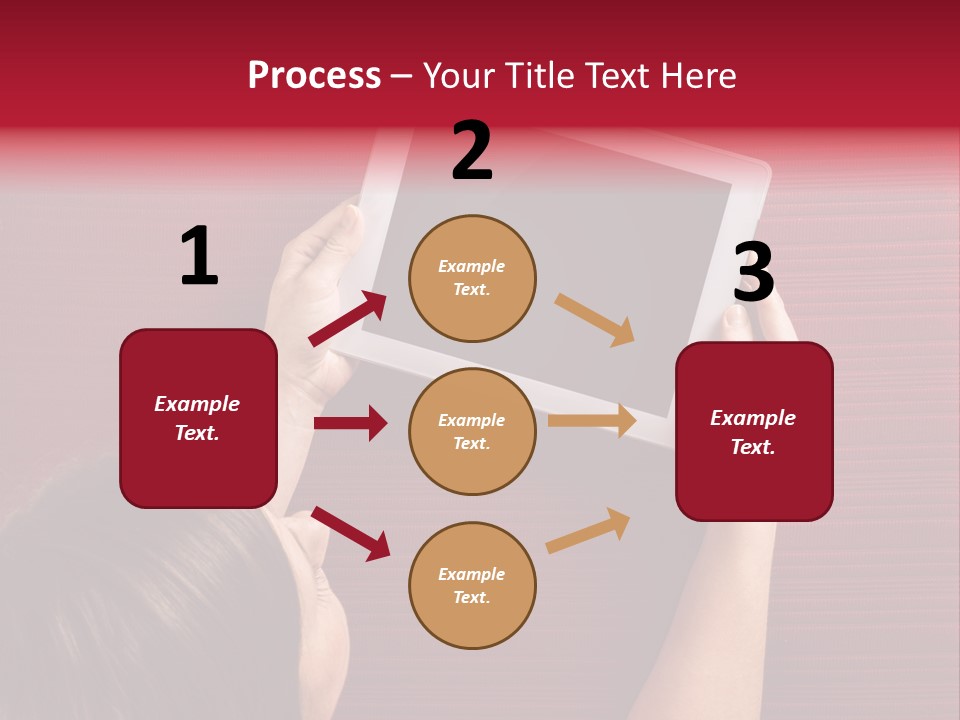 Process – Your Title Text Here

1

Example Text.

2

Example Text.

Example Text.

Example Text.

3

Example Text.